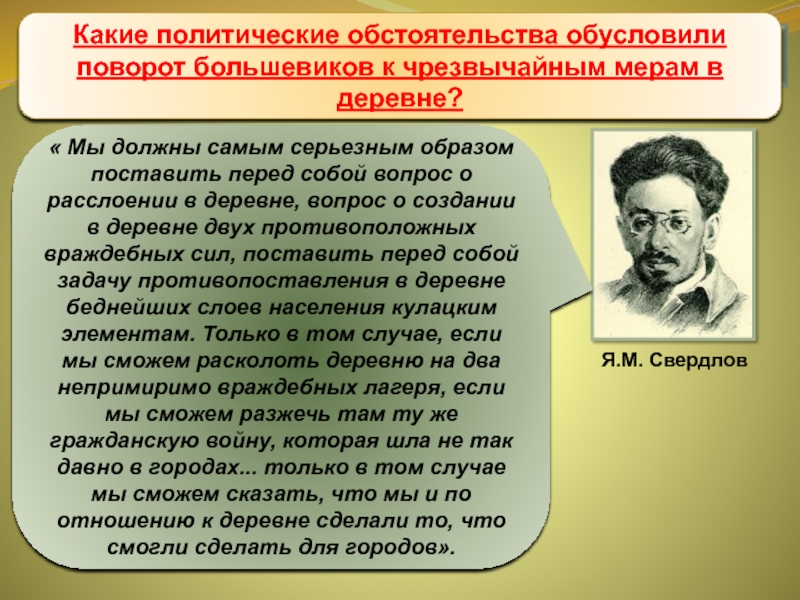 Какие политические обстоятельства обусловили поворот большевиков к чрезвычайным мерам в деревне?

« Мы должны самым серьезным образом поставить перед собой вопрос о расслоении в деревне, вопрос о создании в деревне двух противоположных враждебных сил, поставить перед собой задачу противопоставления в деревне беднейших слоев населения кулацким элементам. Только в том случае, если мы сможем расколоть деревню на два непримиримо враждебных лагеря, если мы сможем разжечь там ту же гражданскую войну, которая шла не так давно в городах... только в том случае мы сможем сказать, что мы и по отношению к деревне сделали то, что смогли сделать для городов».

Я.М. Свердлов